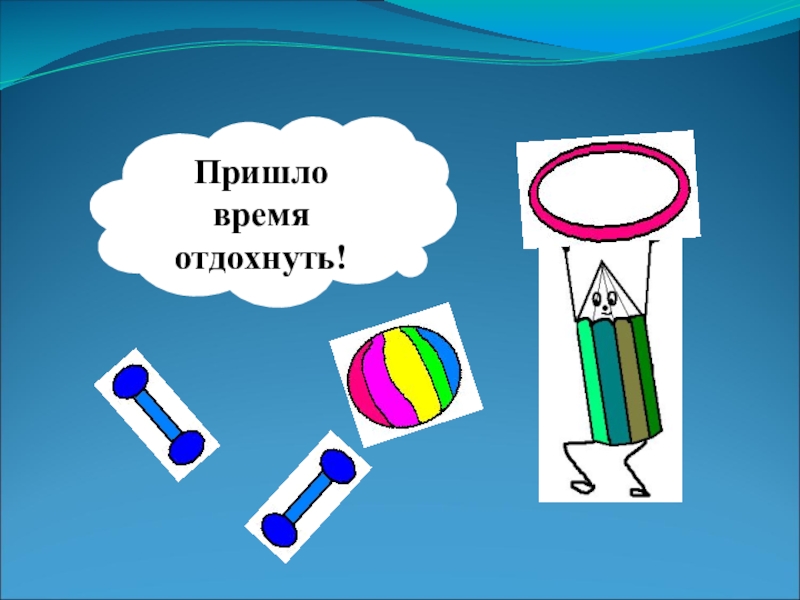 Пришло время отдохнуть!